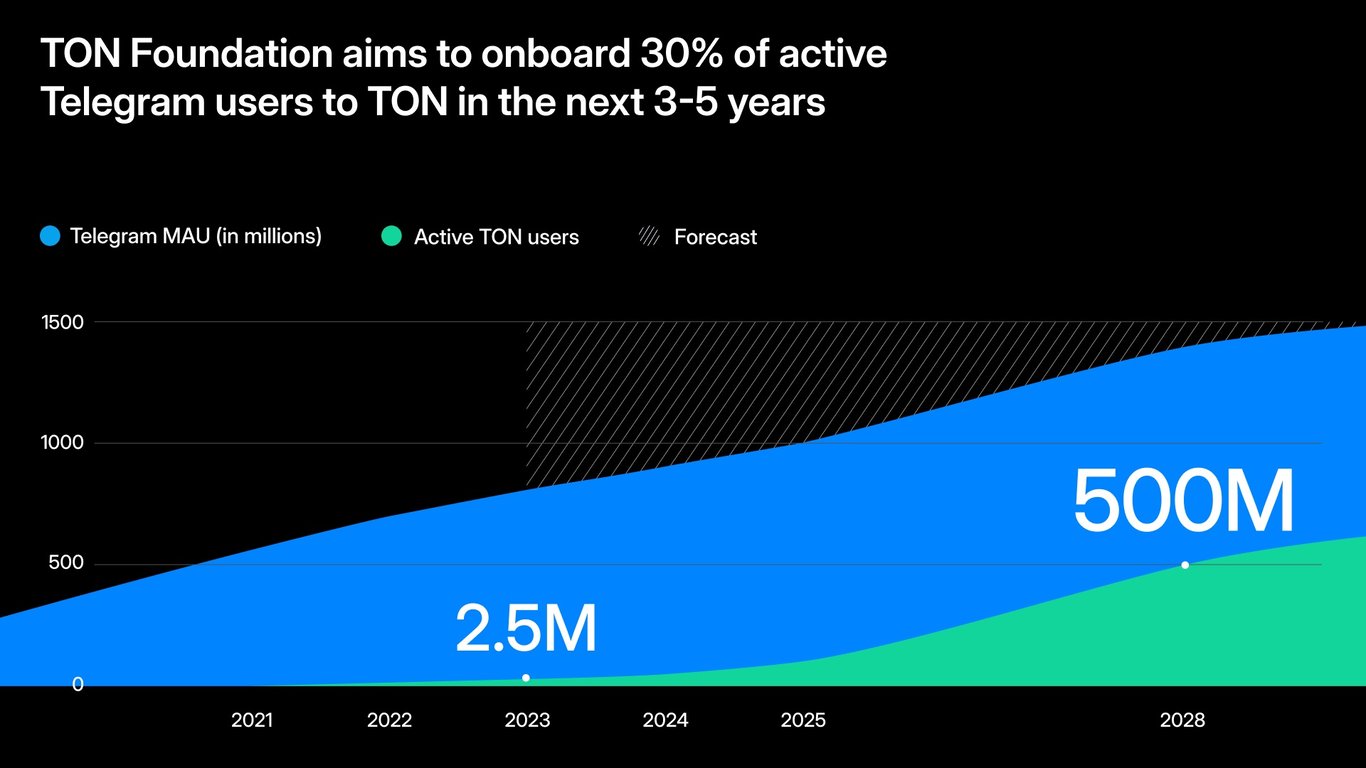 TON Foundation aims to onboard 30% of active Telegram users to TON in the next 3-5 years

Telegram MAU (in millions)
Active TON users
Forecast

1500
1000
500
0

500M
2.5M

2021
2022
2023
2024
2025
2028